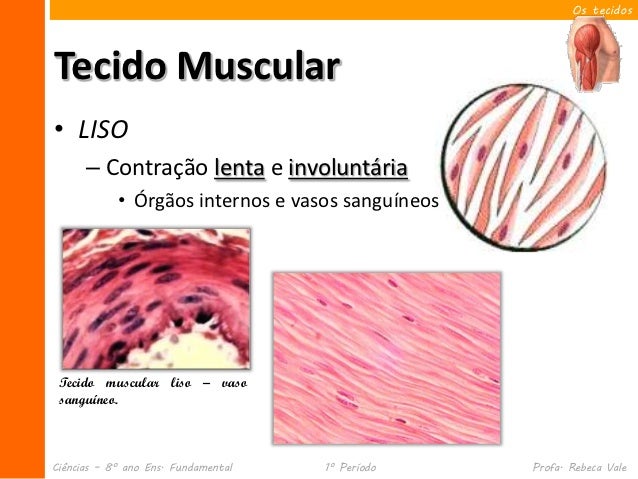 Os tecidos

Tecido Muscular

• LISO

– Contração lenta e involuntária

• Órgãos internos e vasos sanguíneos

Tecido muscular liso – vaso sanguíneo.

Ciências – 8º ano Ens. Fundamental

1º Período

Profa. Rebeca Vale